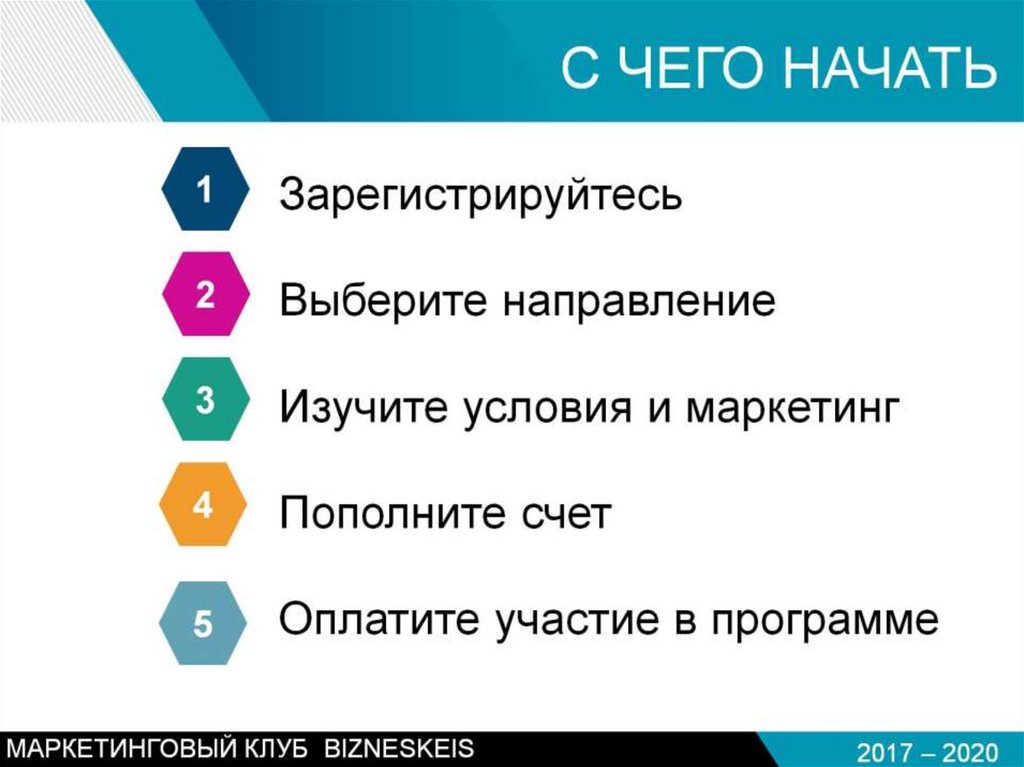 С ЧЕГО НАЧАТЬ

1 Зарегистрируйтесь

2 Выберите направление

3 Изучите условия и маркетинг

4 Пополните счет

5 Оплатите участие в программе

МАРКЕТИНГОВЫЙ КЛУБ BIZNESKEIS

2017 – 2020